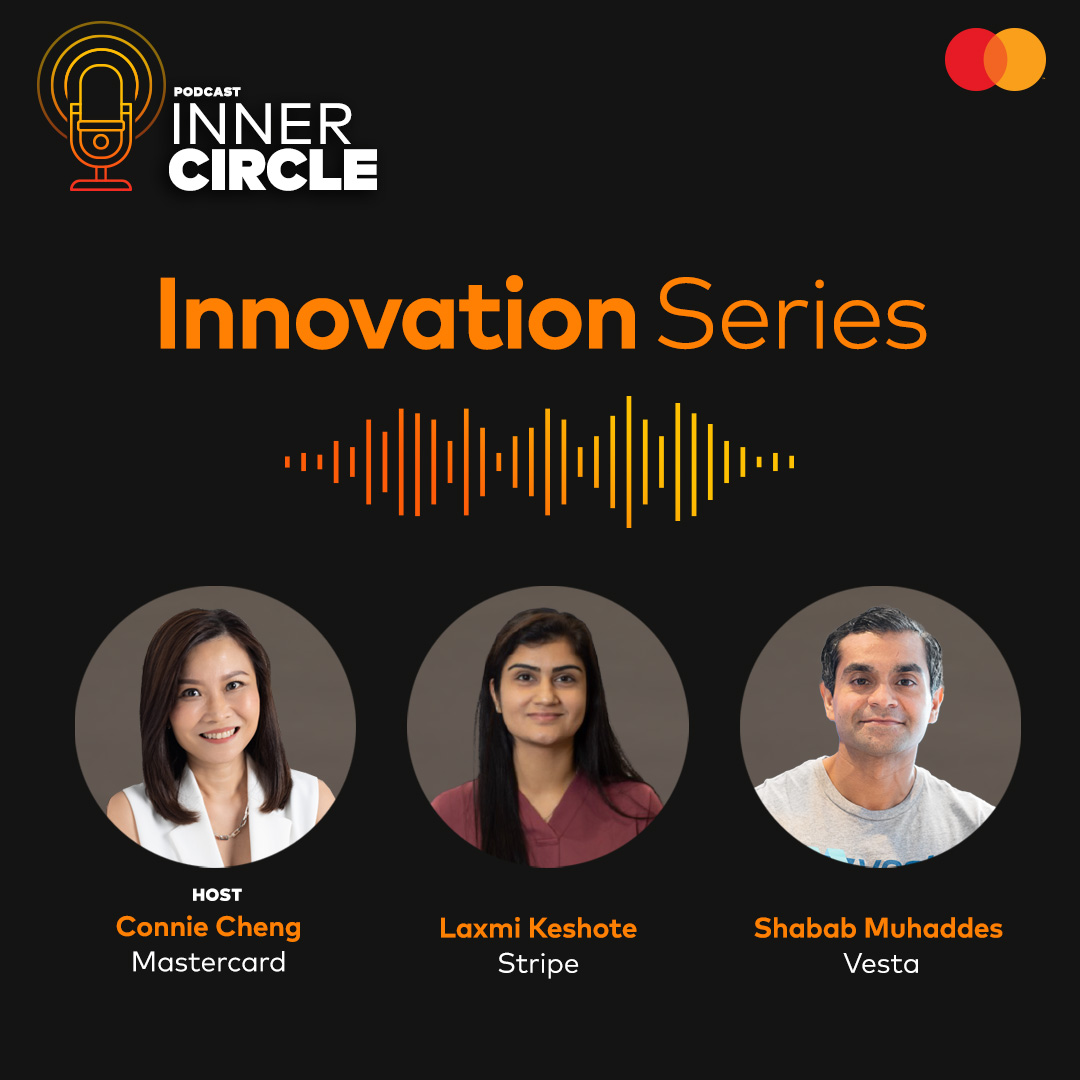 PODCAST
INNER
CIRCLE

Innovation Series

HOST
Connie Cheng
Mastercard

Laxmi Keshote
Stripe

Shabab Muhaddes
Vesta